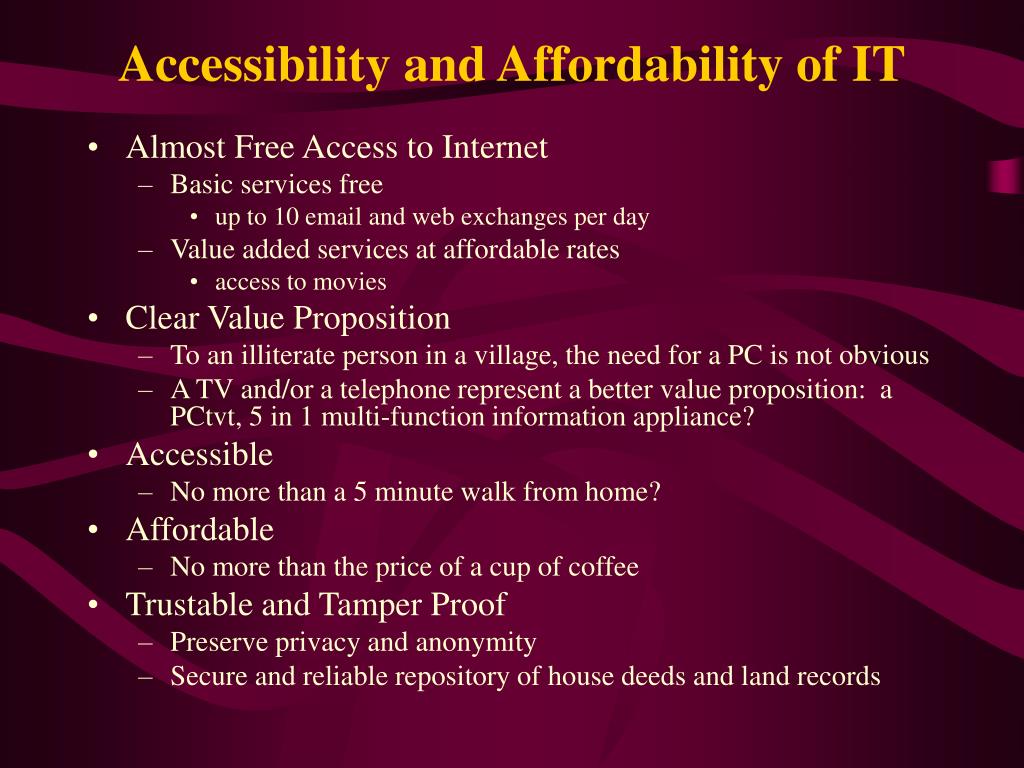 Accessibility and Affordability of IT

• Almost Free Access to Internet
– Basic services free
• up to 10 email and web exchanges per day
– Value added services at affordable rates
• access to movies
• Clear Value Proposition
– To an illiterate person in a village, the need for a PC is not obvious
– A TV and/or a telephone represent a better value proposition: a PCtvt, 5 in 1 multi-function information appliance?
• Accessible
– No more than a 5 minute walk from home?
• Affordable
– No more than the price of a cup of coffee
• Trustable and Tamper Proof
– Preserve privacy and anonymity
– Secure and reliable repository of house deeds and land records